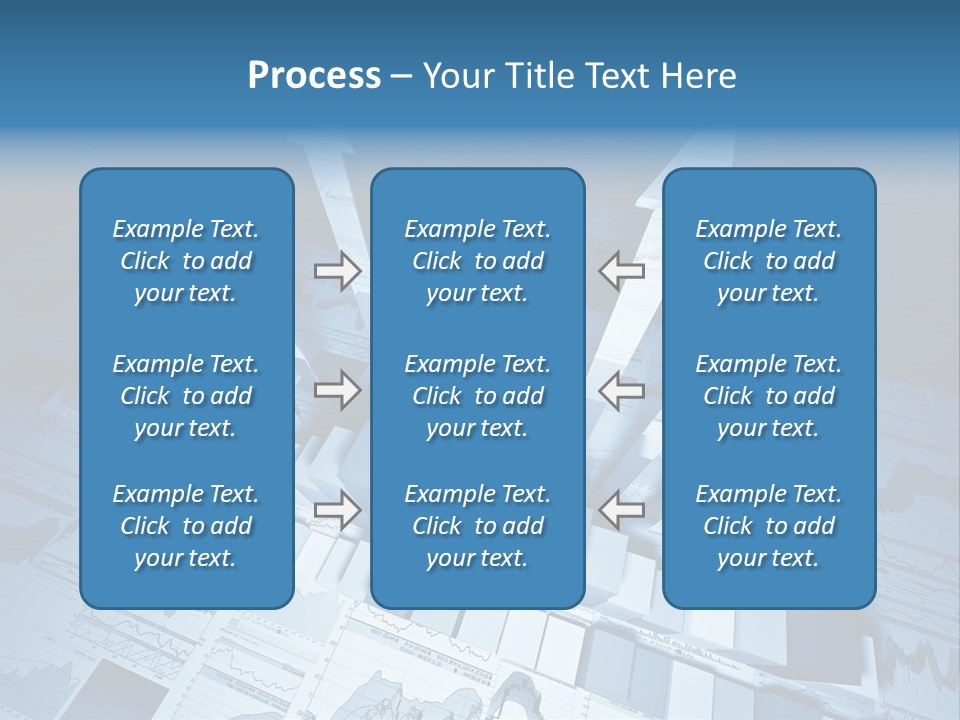 Process – Your Title Text Here

Example Text. Click to add your text.

Example Text. Click to add your text.

Example Text. Click to add your text.

Example Text. Click to add your text.

Example Text. Click to add your text.

Example Text. Click to add your text.

Example Text. Click to add your text.

Example Text. Click to add your text.

Example Text. Click to add your text.